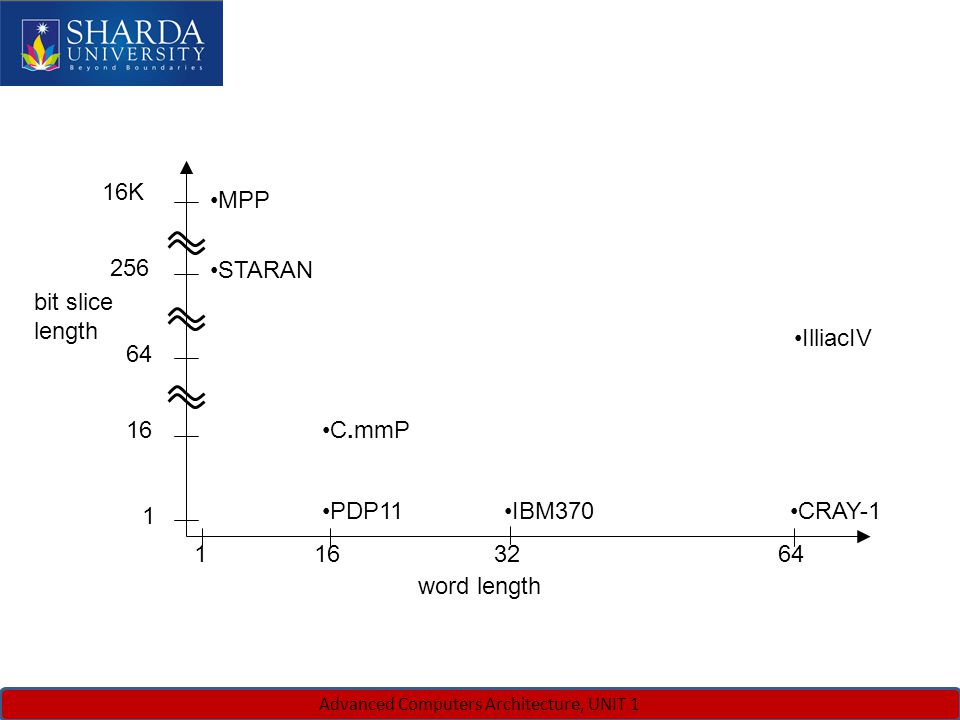 SHARDA UNIVERSITY
Beyond Boundaries

16K
•MPP
256
•STARAN
bit slice length
64
•IlliacIV
16
•C.mmP
1
•PDP11
•IBM370
•CRAY-1
1
16
32
64
word length

Advanced Computers Architecture, UNIT 1